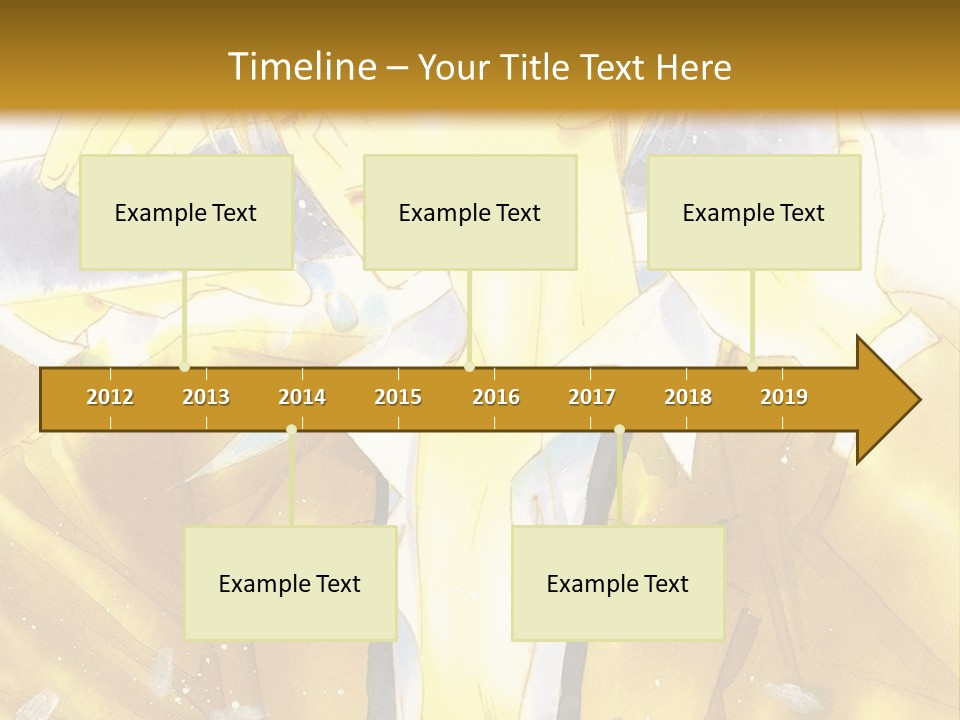 Timeline – Your Title Text Here

Example Text

Example Text

Example Text

2012 2013 2014 2015 2016 2017 2018 2019

Example Text

Example Text